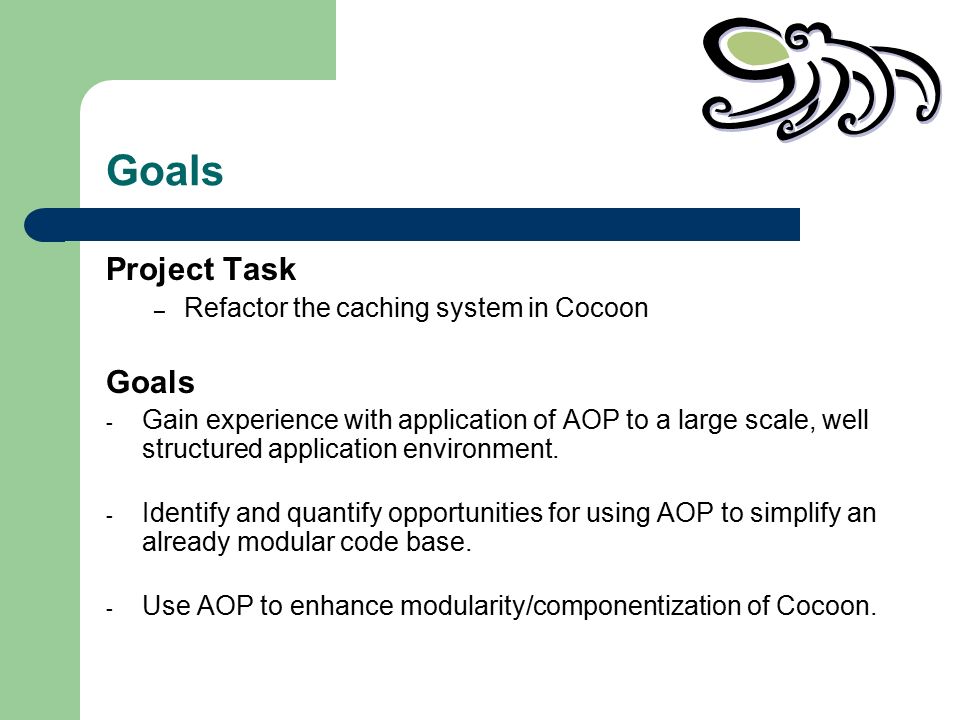 Goals

Project Task

– Refactor the caching system in Cocoon

Goals

- Gain experience with application of AOP to a large scale, well structured application environment.

- Identify and quantify opportunities for using AOP to simplify an already modular code base.

- Use AOP to enhance modularity/componentization of Cocoon.